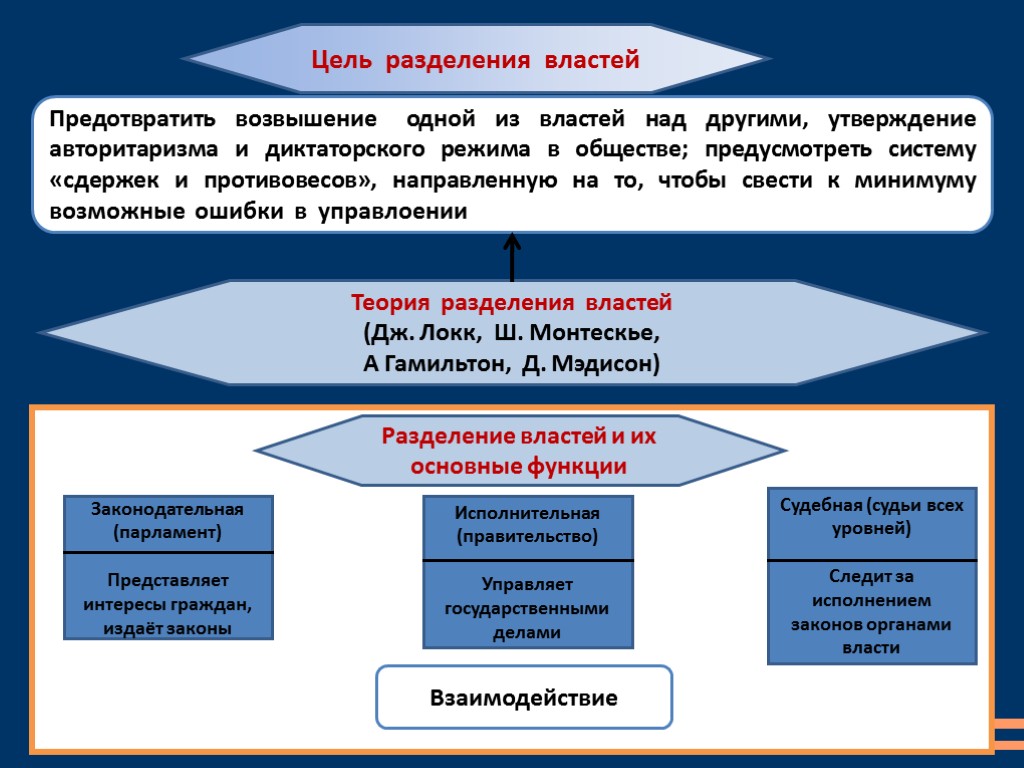 Цель разделения властей

Предотвратить возвышение одной из властей над другими, утверждение авторитаризма и диктаторского режима в обществе; предусмотреть систему «сдержек и противовесов», направленную на то, чтобы свести к минимуму возможные ошибки в управлоении

Теория разделения властей
(Дж. Локк, Ш. Монтескье,
А Гамильтон, Д. Мэдисон)

Разделение властей и их основные функции

Законодательная (парламент)

Представляет интересы граждан, издаёт законы

Исполнительная (правительство)

Управляет государственными делами

Судебная (судьи всех уровней)

Следит за исполнением законов органами власти

Взаимодействие